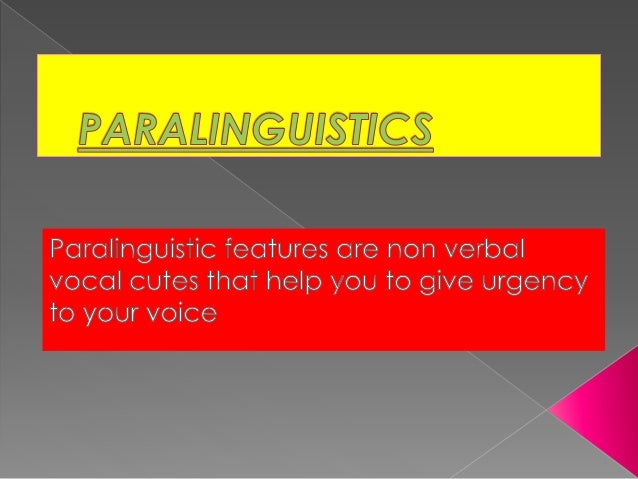 PARALINGUISTICS

Paralinguistic features are non verbal vocal cutes that help you to give urgency to your voice